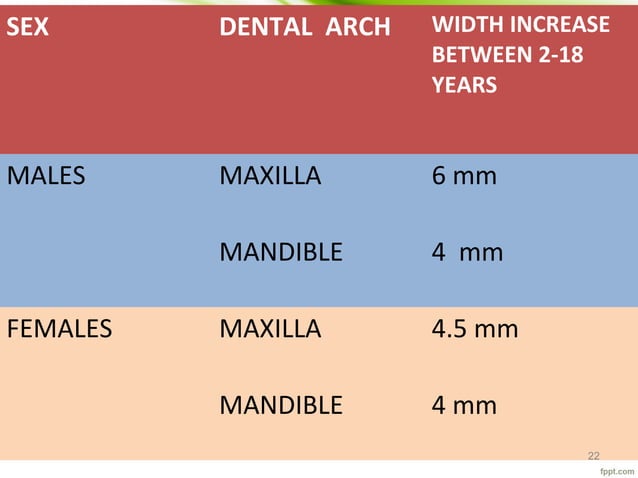 | SEX | DENTAL ARCH | WIDTH INCREASE BETWEEN 2-18 YEARS |
|---|---|---|
| MALES | MAXILLA | 6 mm |
| | MANDIBLE | 4 mm |
| FEMALES | MAXILLA | 4.5 mm |
| | MANDIBLE | 4 mm |

22

fppt.com